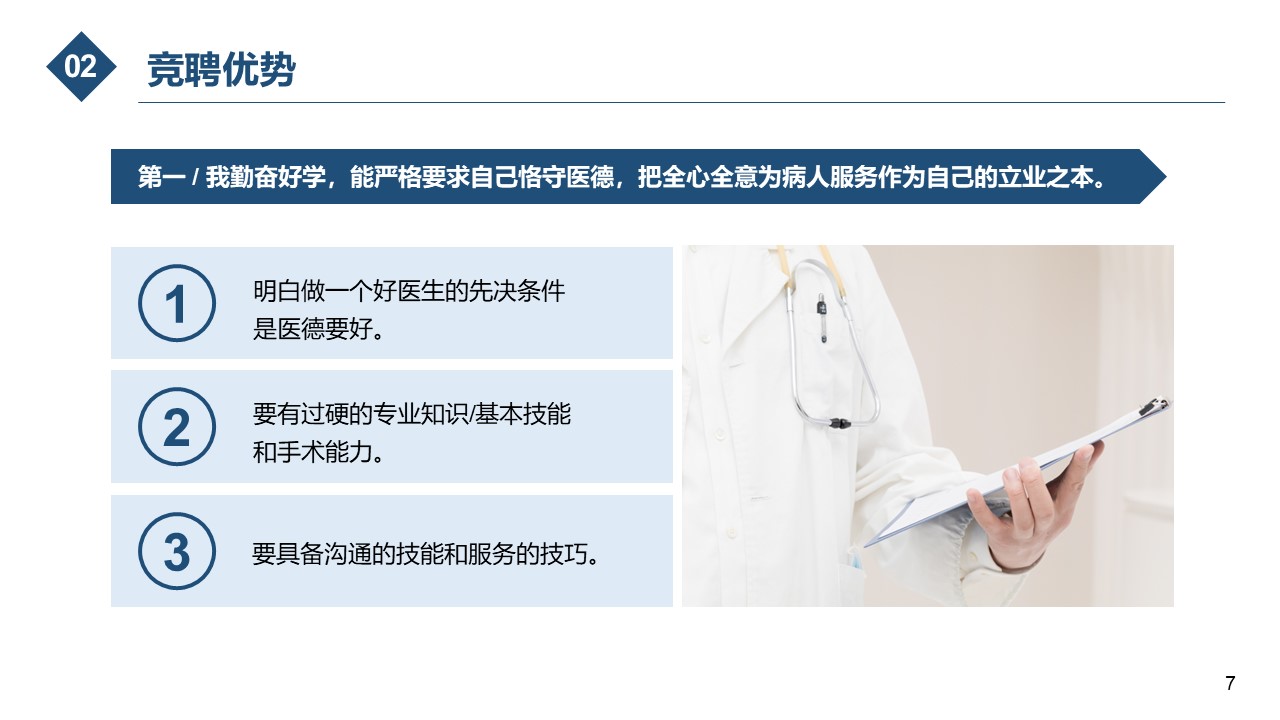 02

竞聘优势

第一 / 我勤奋好学，能严格要求自己恪守医德，把全心全意为病人服务作为自己的立业之本。

1

明白做一个好医生的先决条件是医德要好。

2

要有过硬的专业知识/基本技能和手术能力。

3

要具备沟通的技能和服务的技巧。

7